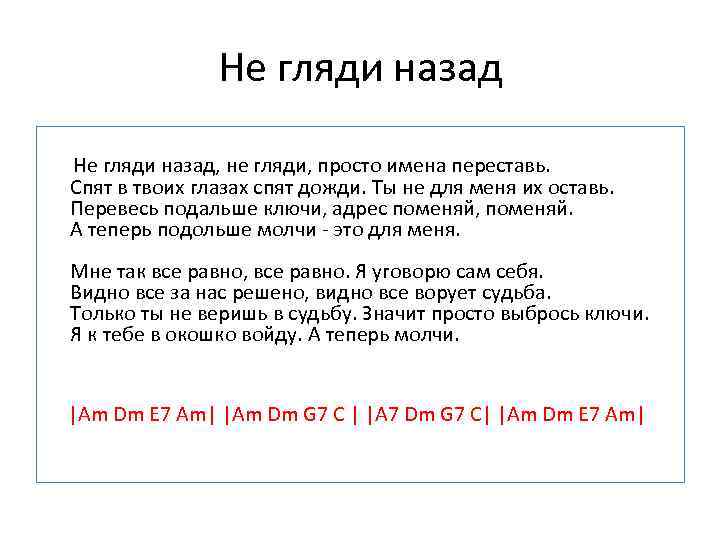 Не гляди назад

Не гляди назад, не гляди, просто имена переставь.
Спят в твоих глазах спят дожди. Ты не для меня их оставь.
Перевесь подальше ключи, адрес поменяй, поменяй.
А теперь подольше молчи - это для меня.

Мне так все равно, все равно. Я уговорю сам себя.
Видно все за нас решено, видно все ворует судьба.
Только ты не веришь в судьбу. Значит просто выбрось ключи.
Я к тебе в окошко войду. А теперь молчи.

|Am Dm E7 Am| |Am Dm G7 C | |A7 Dm G7 C| |Am Dm E7 Am|